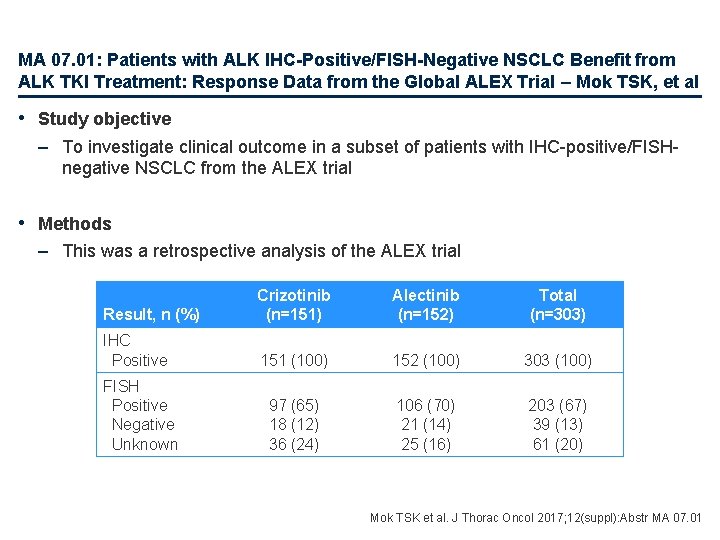 MA 07.01: Patients with ALK IHC-Positive/FISH-Negative NSCLC Benefit from ALK TKI Treatment: Response Data from the Global ALEX Trial – Mok TSK, et al

• Study objective
– To investigate clinical outcome in a subset of patients with IHC-positive/FISH-negative NSCLC from the ALEX trial

• Methods
– This was a retrospective analysis of the ALEX trial

| Result, n (%) | Crizotinib (n=151) | Alectinib (n=152) | Total (n=303) |
|---|---|---|---|
| IHC | | | |
| Positive | 151 (100) | 152 (100) | 303 (100) |
| FISH | | | |
| Positive | 97 (65) | 106 (70) | 203 (67) |
| Negative | 18 (12) | 21 (14) | 39 (13) |
| Unknown | 36 (24) | 25 (16) | 61 (20) |

Mok TSK et al. J Thorac Oncol 2017;12(suppl):Abstr MA 07.01